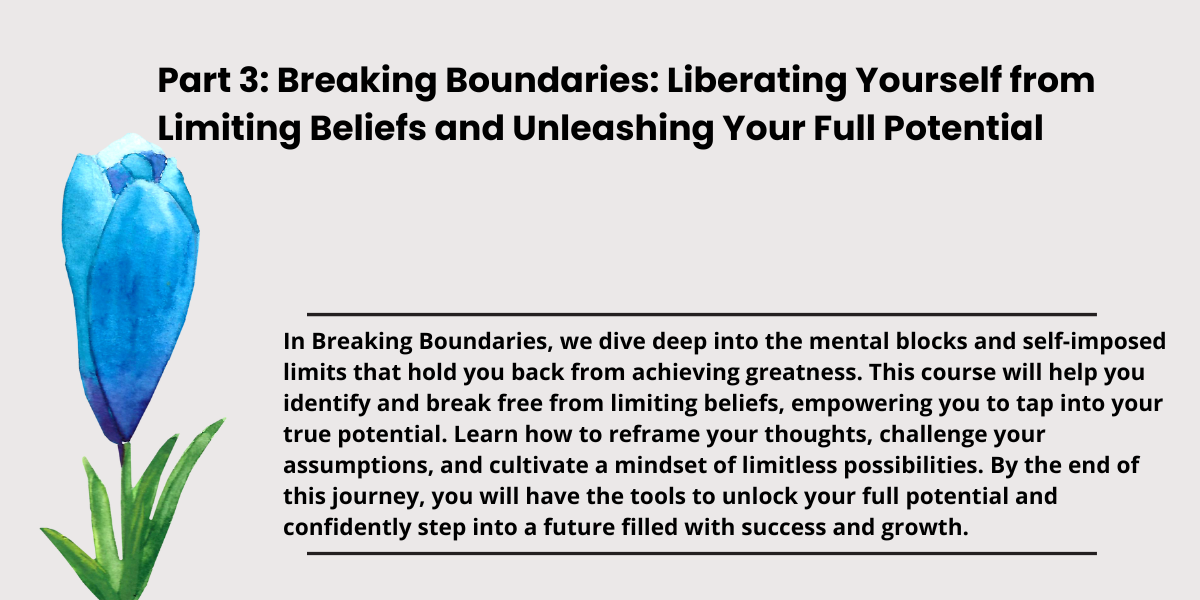 Part 3: Breaking Boundaries: Liberating Yourself from Limiting Beliefs and Unleashing Your Full Potential

In Breaking Boundaries, we dive deep into the mental blocks and self-imposed limits that hold you back from achieving greatness. This course will help you identify and break free from limiting beliefs, empowering you to tap into your true potential. Learn how to reframe your thoughts, challenge your assumptions, and cultivate a mindset of limitless possibilities. By the end of this journey, you will have the tools to unlock your full potential and confidently step into a future filled with success and growth.